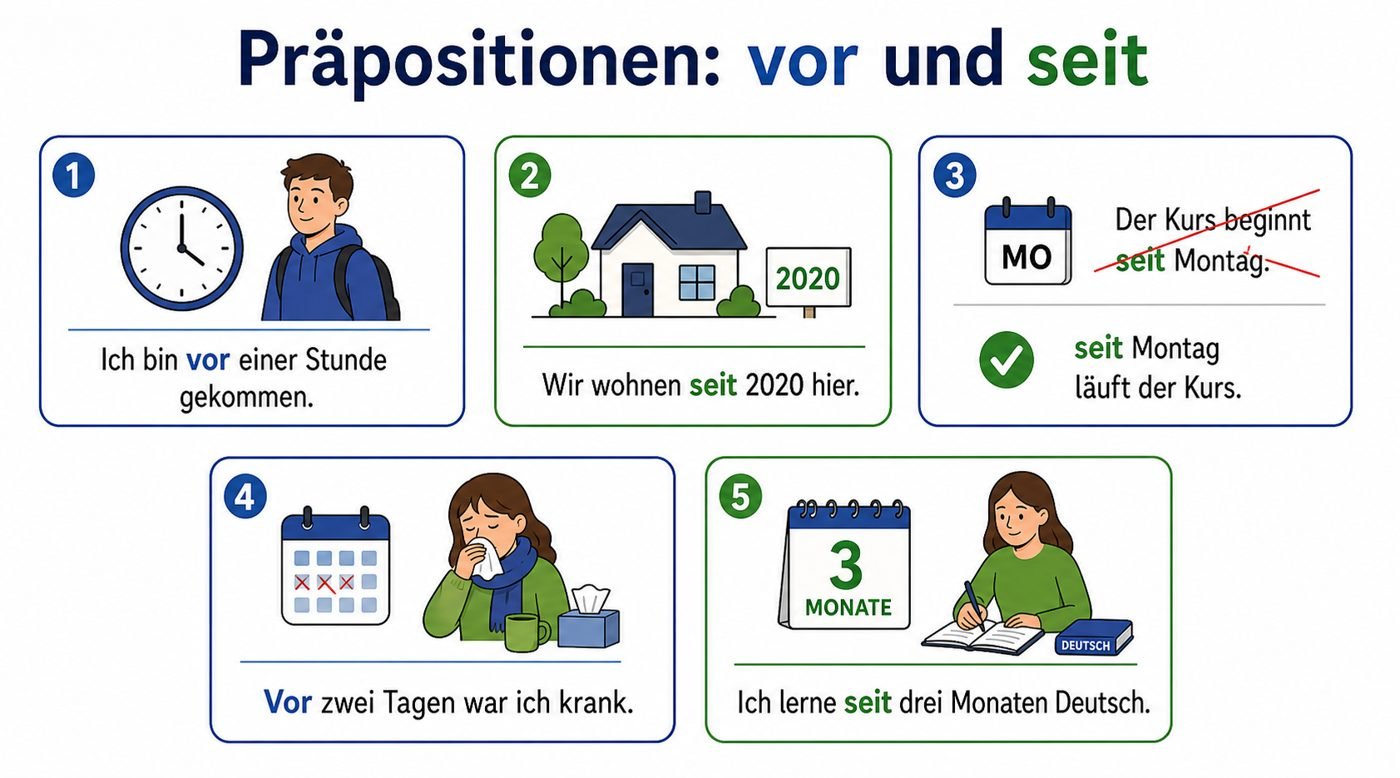 Präpositionen: vor und seit

1

Ich bin vor einer Stunde gekommen.

2

2020

Wir wohnen seit 2020 hier.

3

MO

Der Kurs beginnt seit Montag.

seit Montag läuft der Kurs.

4

Vor zwei Tagen war ich krank.

5

3 MONATE

DEUTSCH

Ich lerne seit drei Monaten Deutsch.